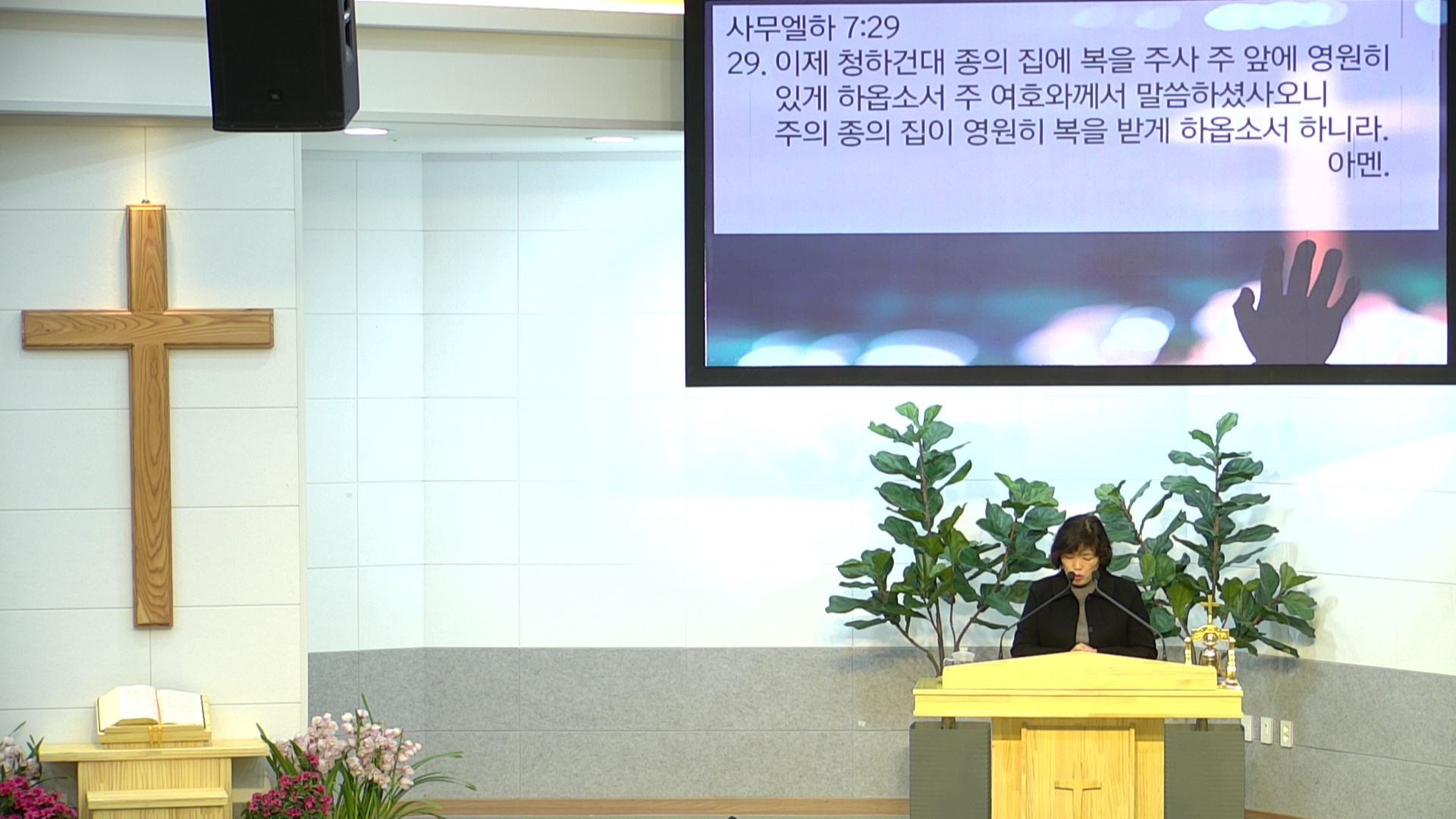 사무엘하 7:29
29. 이제 청하건대 종의 집에 복을 주사 주 앞에 영원히 있게 하옵소서 주 여호와께서 말씀하셨사오니 주의 종의 집이 영원히 복을 받게 하옵소서 하니라. 아멘.